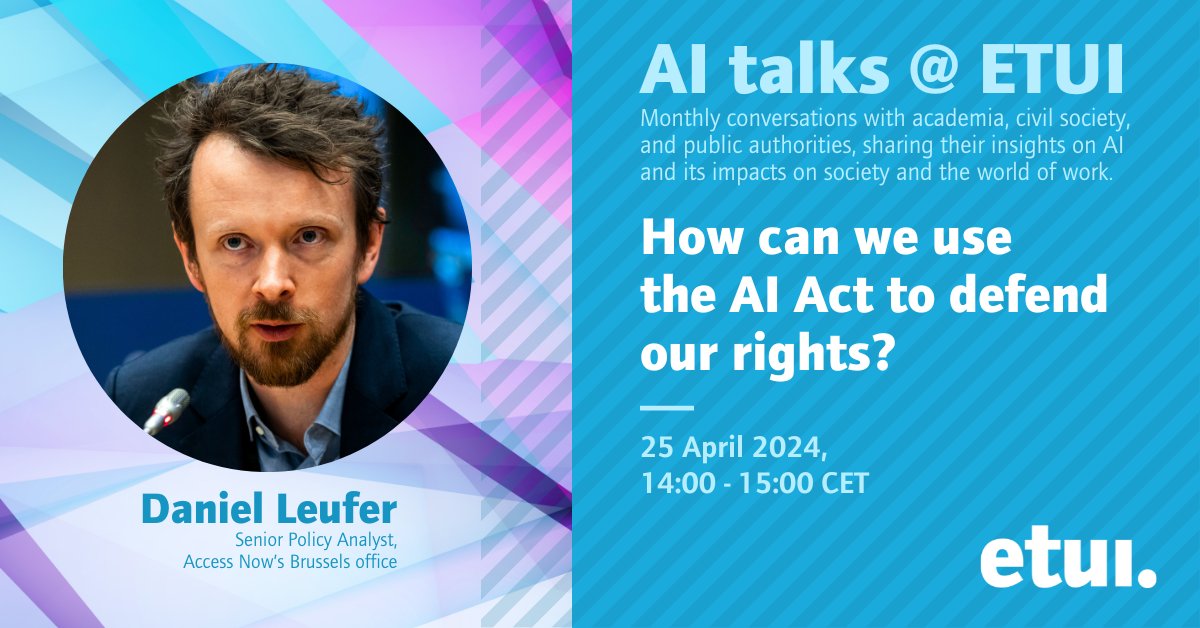 Daniel Leufer
Senior Policy Analyst, Access Now's Brussels office

AI talks @ ETUI
Monthly conversations with academia, civil society, and public authorities, sharing their insights on AI and its impacts on society and the world of work.

How can we use the AI Act to defend our rights?

25 April 2024,
14:00 - 15:00 CET

etui.